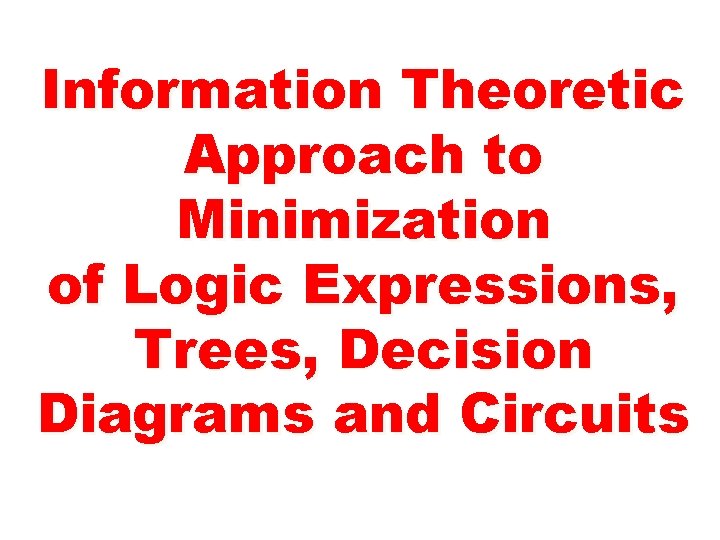 Information Theoretic Approach to Minimization of Logic Expressions, Trees, Decision Diagrams and Circuits